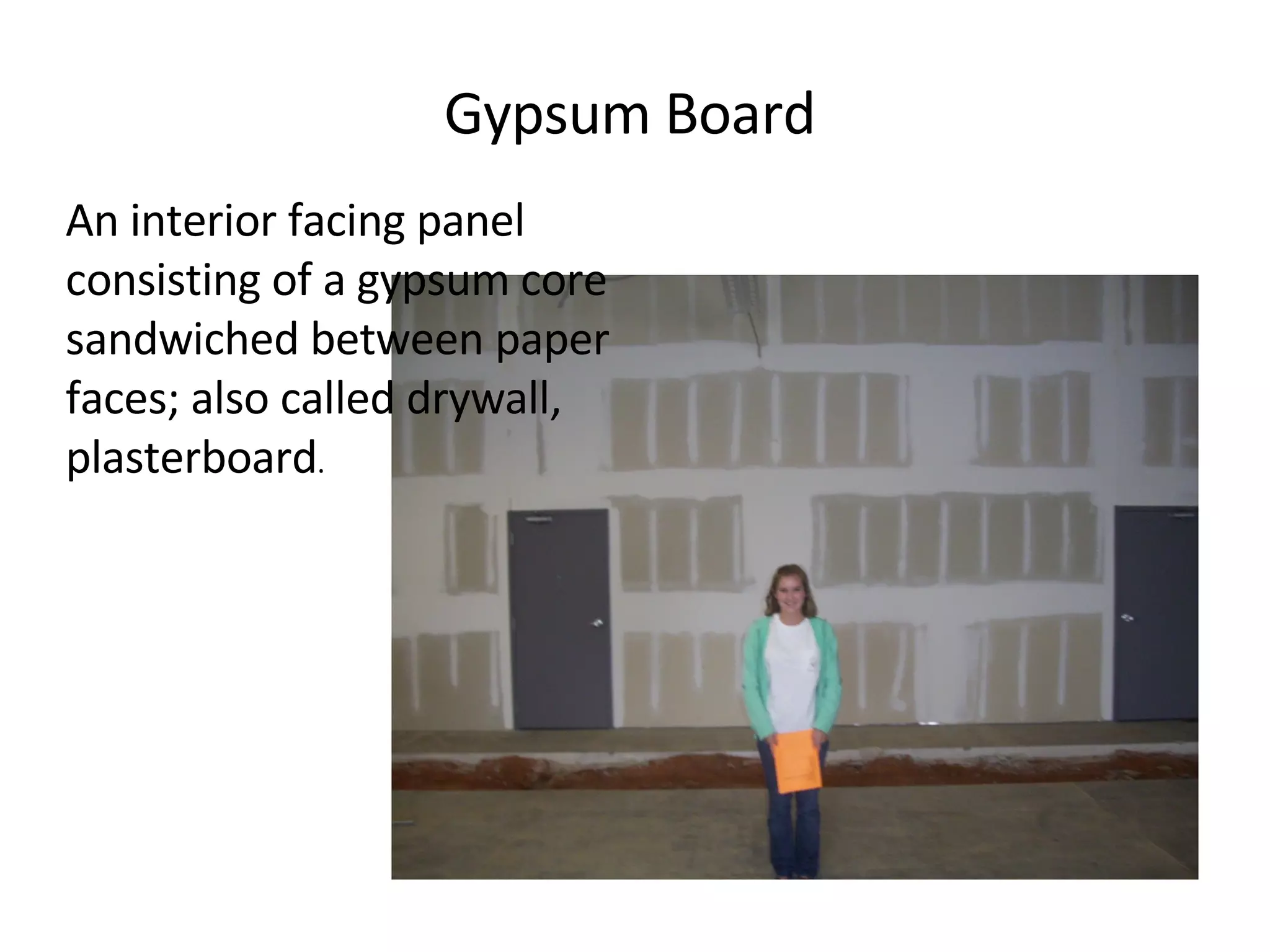 Gypsum Board

An interior facing panel consisting of a gypsum core sandwiched between paper faces; also called drywall, plasterboard.